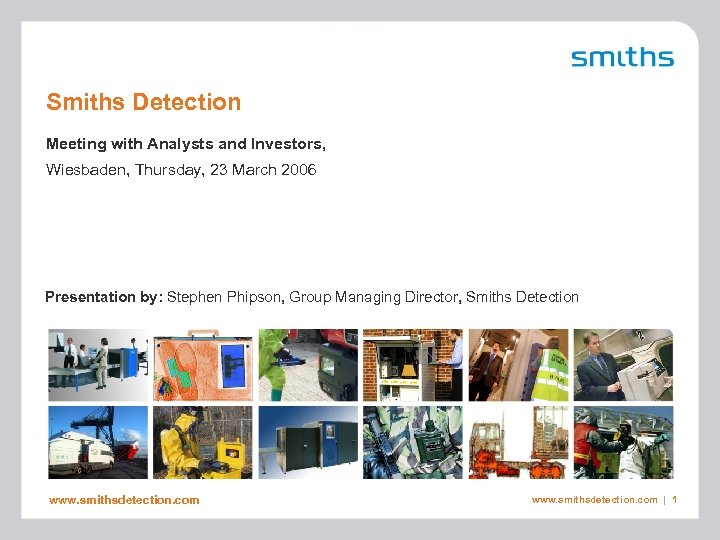 smiths

Smiths Detection

Meeting with Analysts and Investors,

Wiesbaden, Thursday, 23 March 2006

Presentation by: Stephen Phipson, Group Managing Director, Smiths Detection

www.smithsdetection.com

www.smithsdetection.com | 1